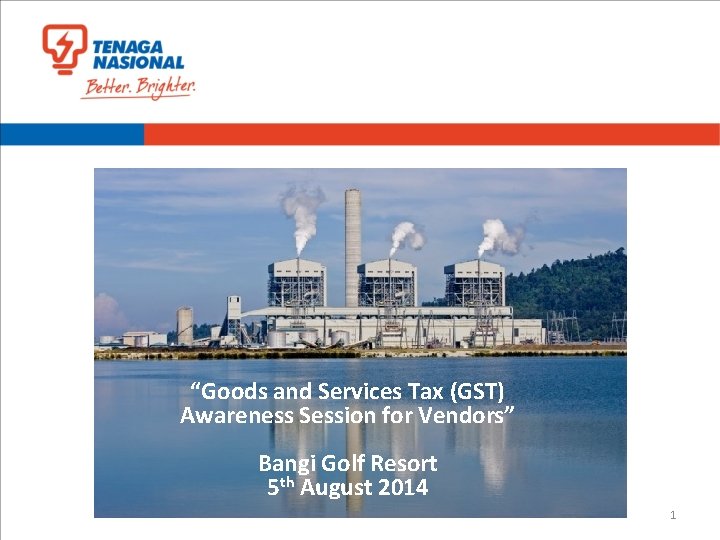 TENAGA NASIONAL
Better. Brighter.

“Goods and Services Tax (GST) Awareness Session for Vendors”

Bangi Golf Resort
5$^{th}$ August 2014

1